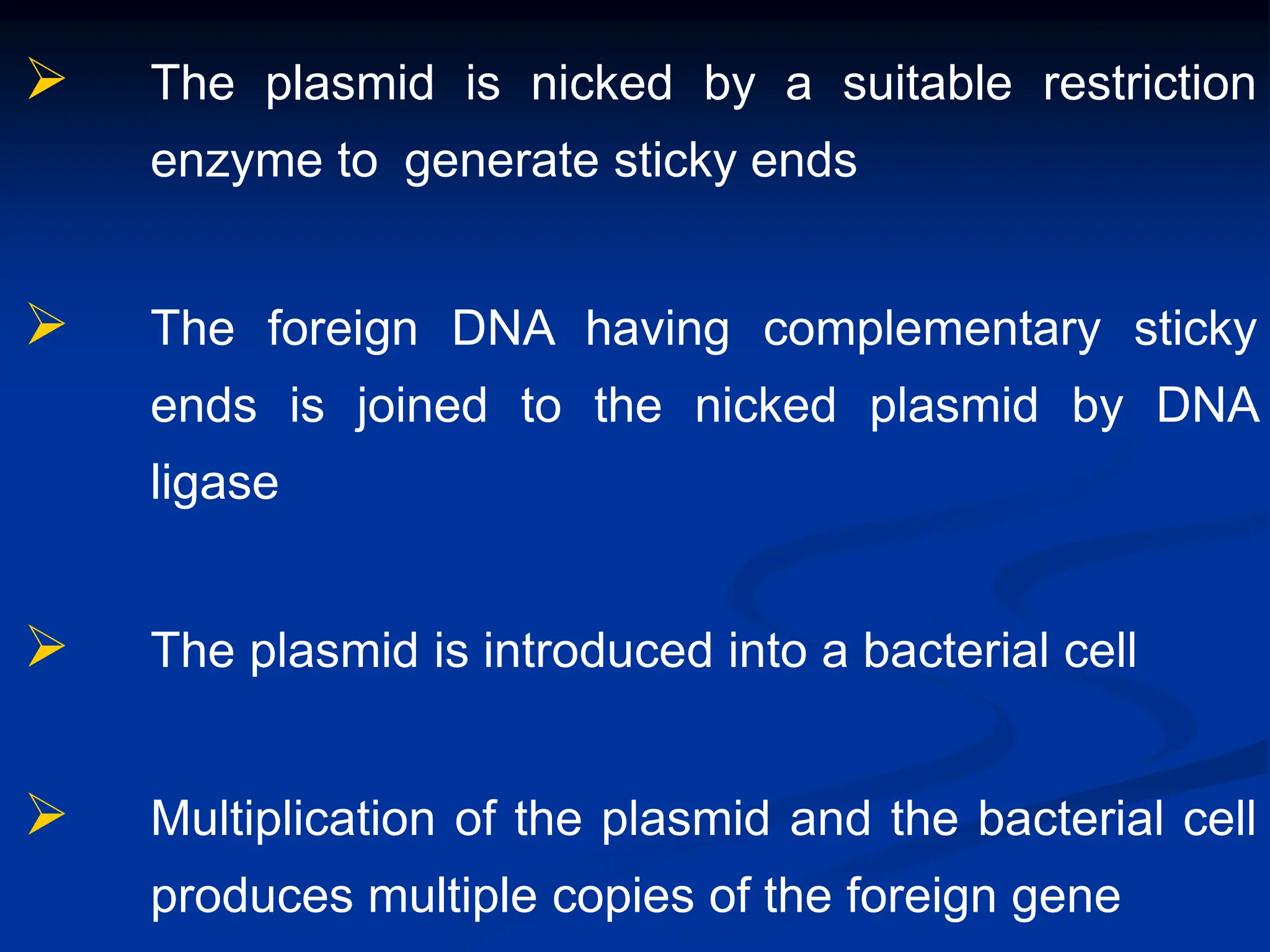 ➢ The plasmid is nicked by a suitable restriction enzyme to generate sticky ends

➢ The foreign DNA having complementary sticky ends is joined to the nicked plasmid by DNA ligase

➢ The plasmid is introduced into a bacterial cell

➢ Multiplication of the plasmid and the bacterial cell produces multiple copies of the foreign gene